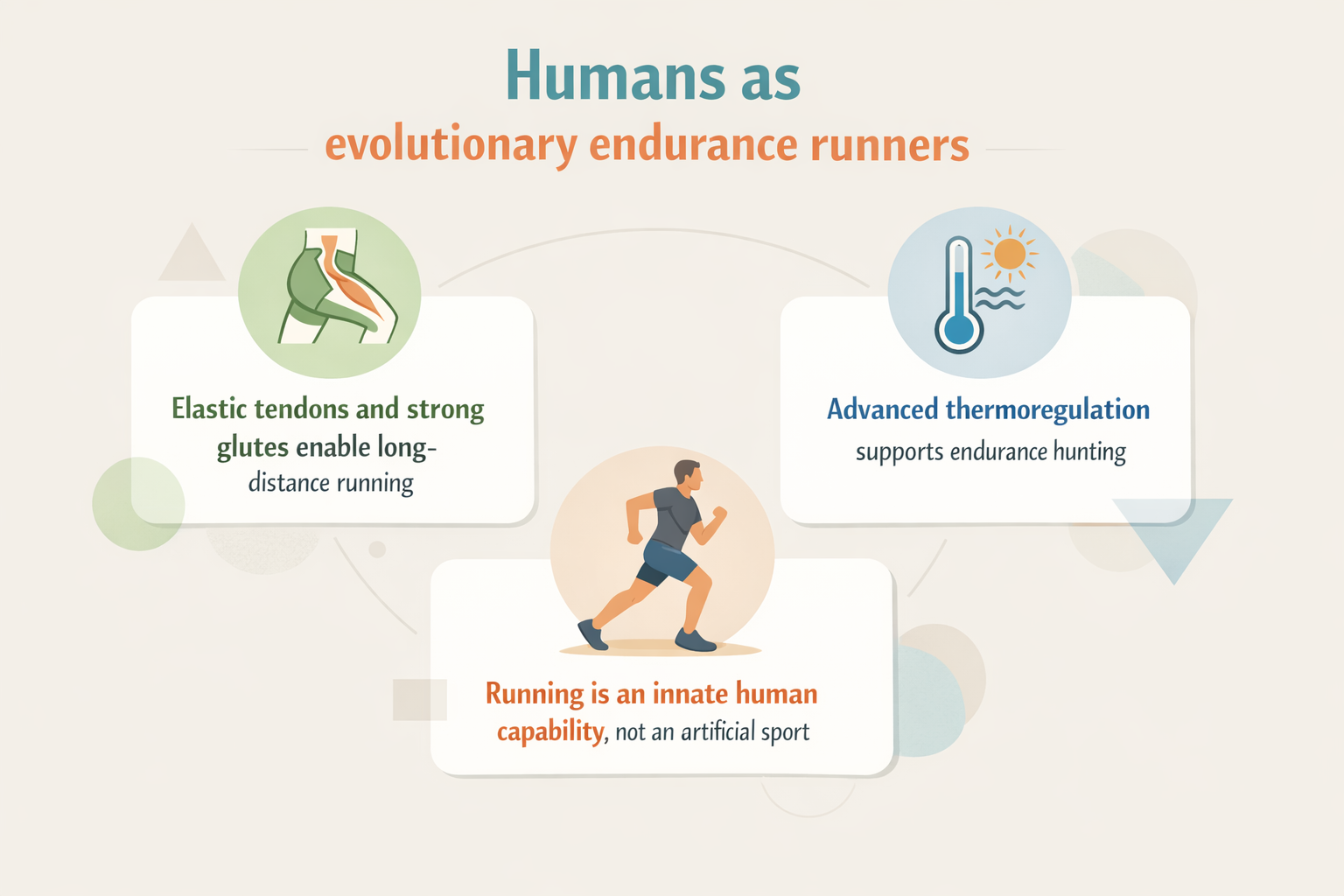 Humans as
evolutionary endurance runners

Elastic tendons and strong glutes enable long-distance running

Advanced thermoregulation supports endurance hunting

Running is an innate human capability, not an artificial sport